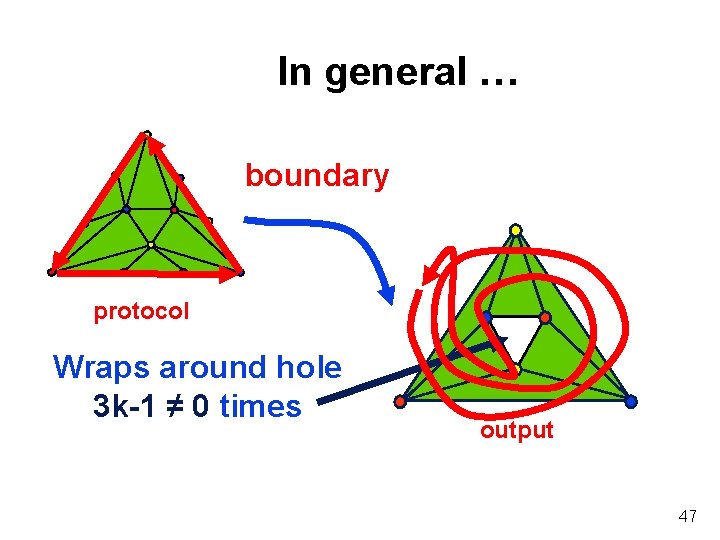 In general …

boundary

protocol

Wraps around hole
$3k-1 \neq 0$ times

output

47